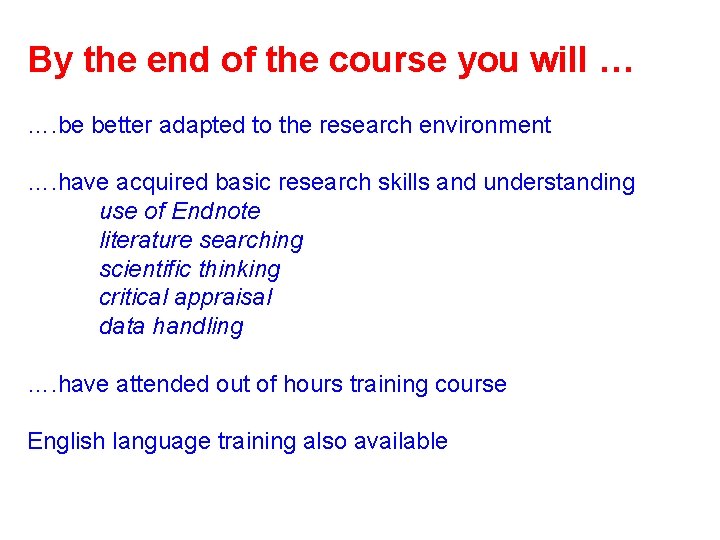 By the end of the course you will …

….be better adapted to the research environment

….have acquired basic research skills and understanding
use of Endnote
literature searching
scientific thinking
critical appraisal
data handling

….have attended out of hours training course

English language training also available